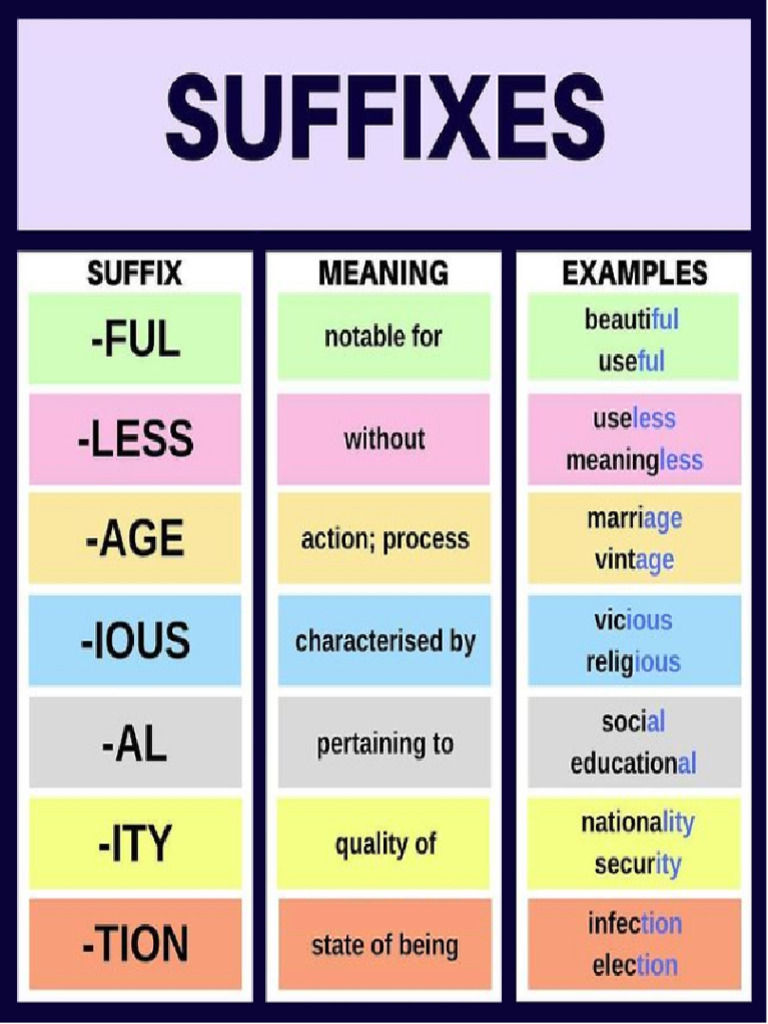 SUFFIXES

| SUFFIX | MEANING | EXAMPLES |
|---|---|---|
| -FUL | notable for | beautiful useful |
| -LESS | without | useless meaningless |
| -AGE | action; process | marriage vintage |
| -IOUS | characterised by | vicious religious |
| -AL | pertaining to | social educational |
| -ITY | quality of | nationality security |
| -TION | state of being | infection election |